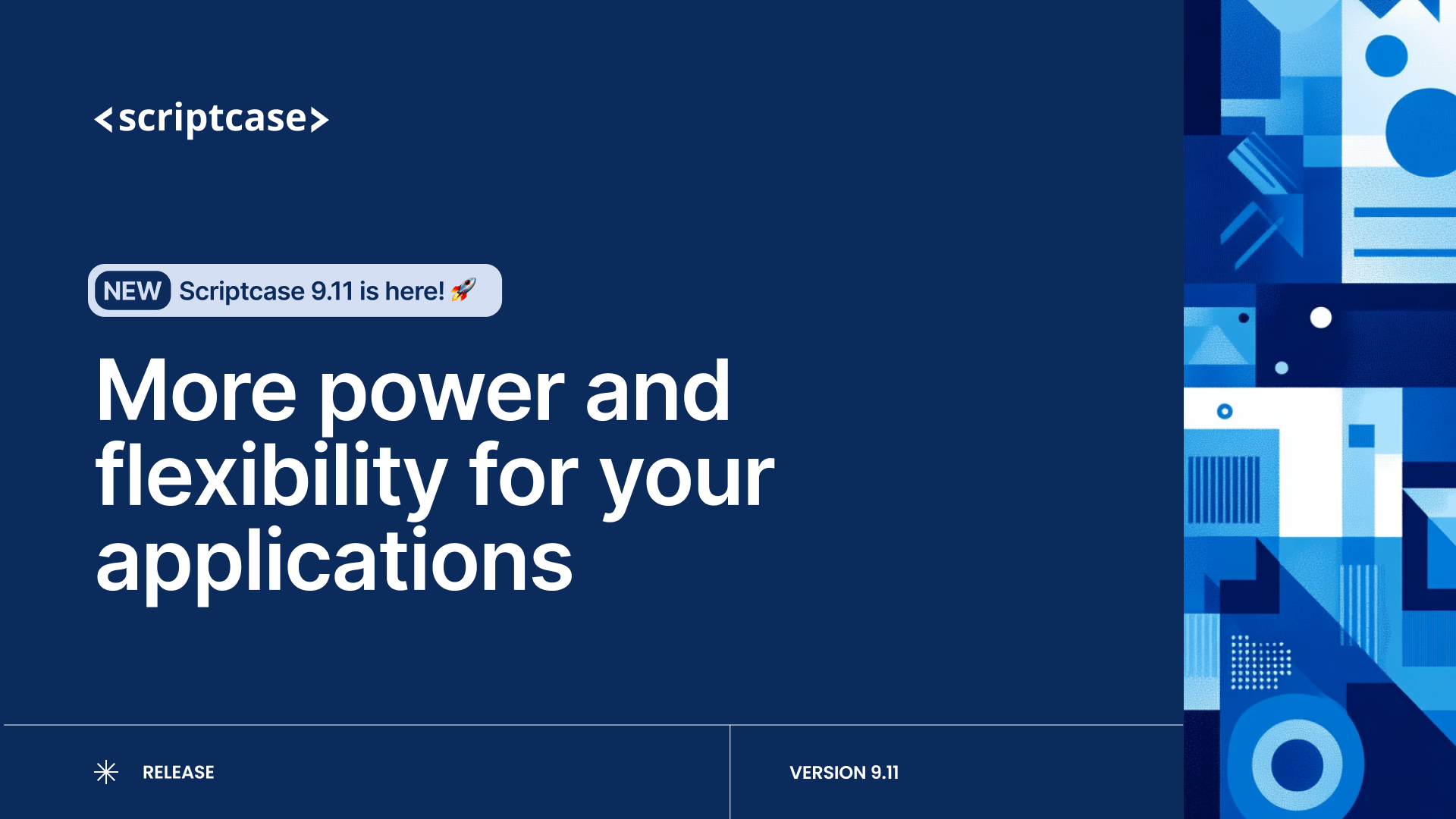 <scriptcase>

NEW Scriptcase 9.11 is here! 🚀

More power and flexibility for your applications

RELEASE

VERSION 9.11